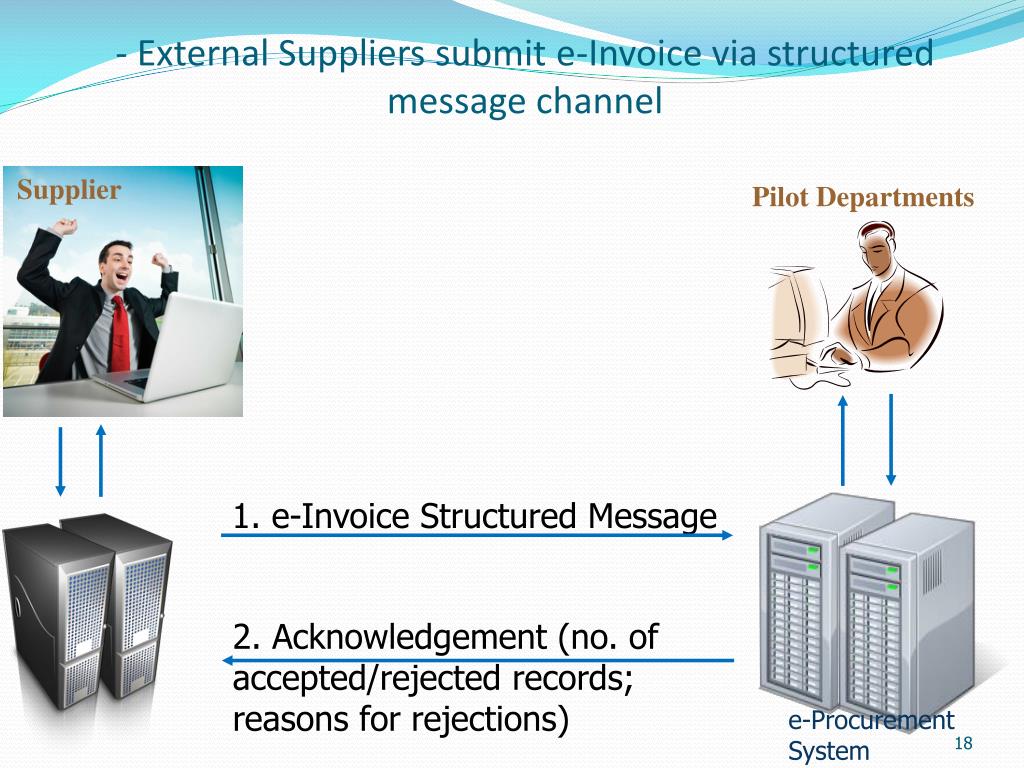 - External Suppliers submit e-Invoice via structured message channel

Supplier

Pilot Departments

1. e-Invoice Structured Message

2. Acknowledgement (no. of accepted/rejected records; reasons for rejections)

e-Procurement System

18